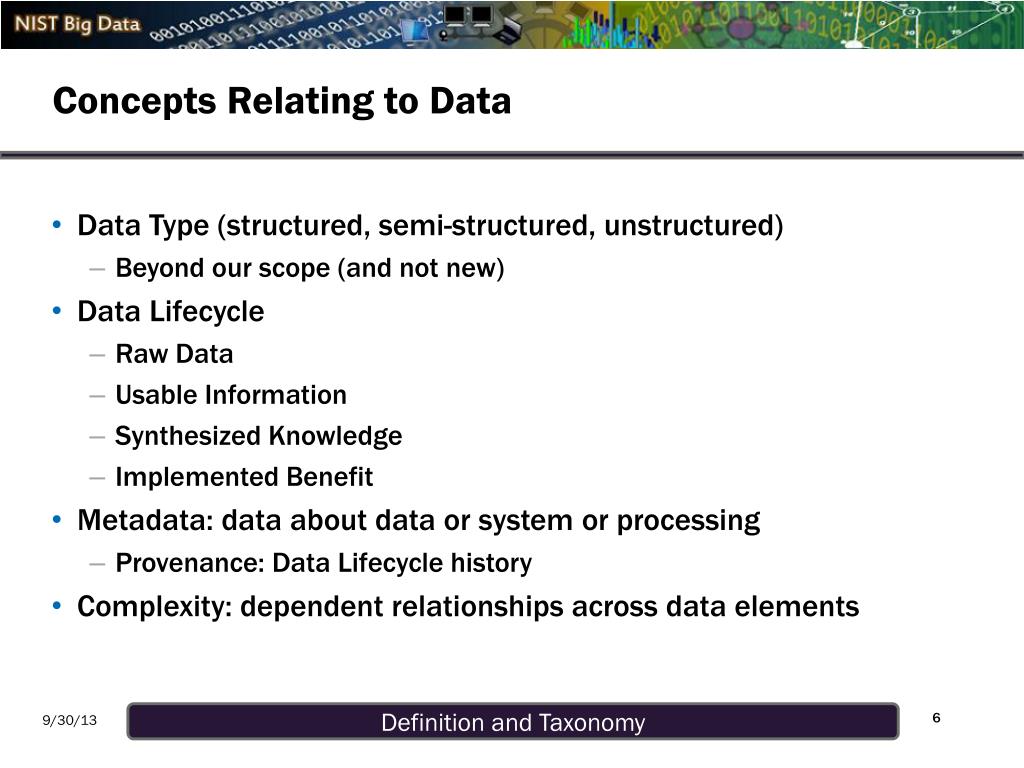 NIST Big Data

Concepts Relating to Data

• Data Type (structured, semi-structured, unstructured)
– Beyond our scope (and not new)
• Data Lifecycle
– Raw Data
– Usable Information
– Synthesized Knowledge
– Implemented Benefit
• Metadata: data about data or system or processing
– Provenance: Data Lifecycle history
• Complexity: dependent relationships across data elements

9/30/13

Definition and Taxonomy

6